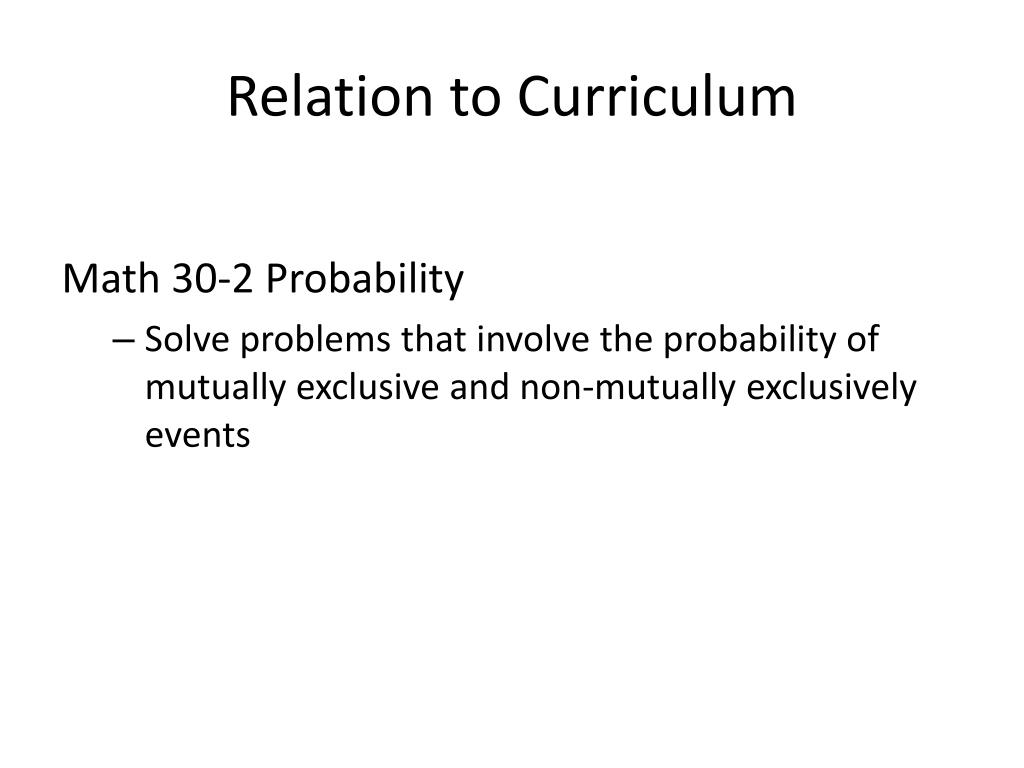 Relation to Curriculum

Math 30-2 Probability

– Solve problems that involve the probability of mutually exclusive and non-mutually exclusively events